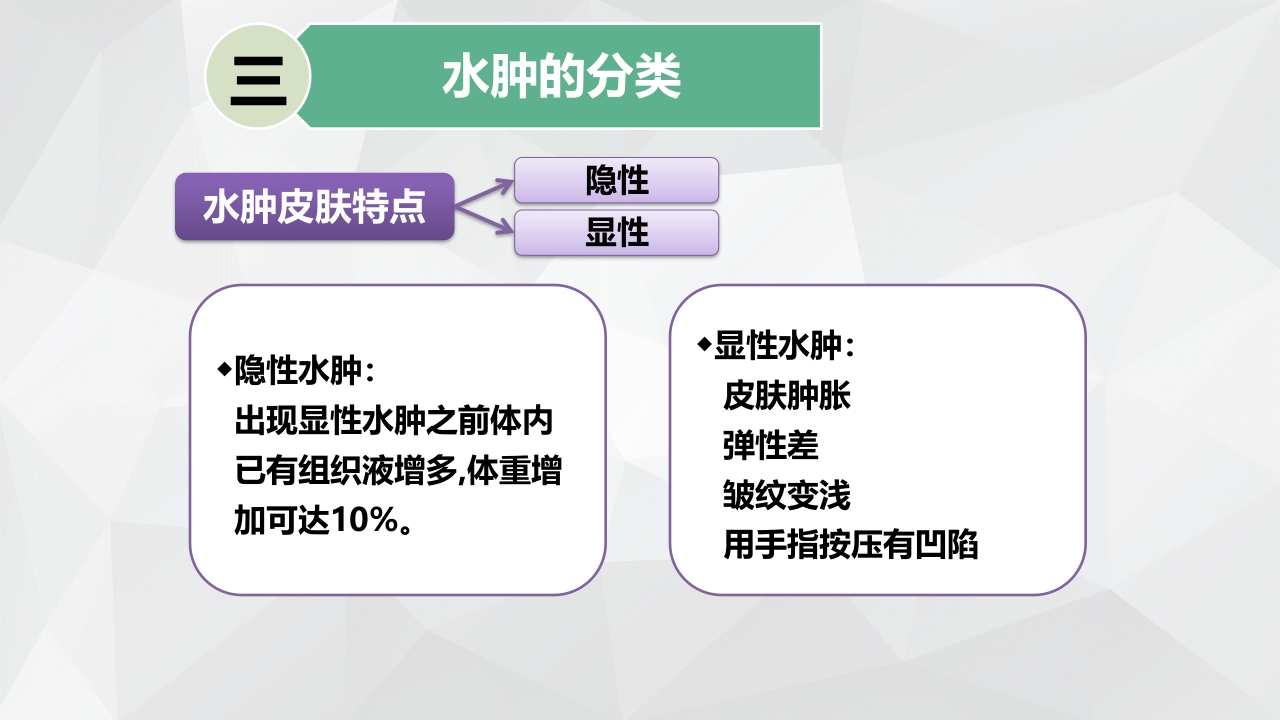 三

水肿的分类

水肿皮肤特点

隐性

显性

◆隐性水肿：
出现显性水肿之前体内已有组织液增多,体重增加可达10%。

◆显性水肿：
皮肤肿胀
弹性差
皱纹变浅
用手指按压有凹陷